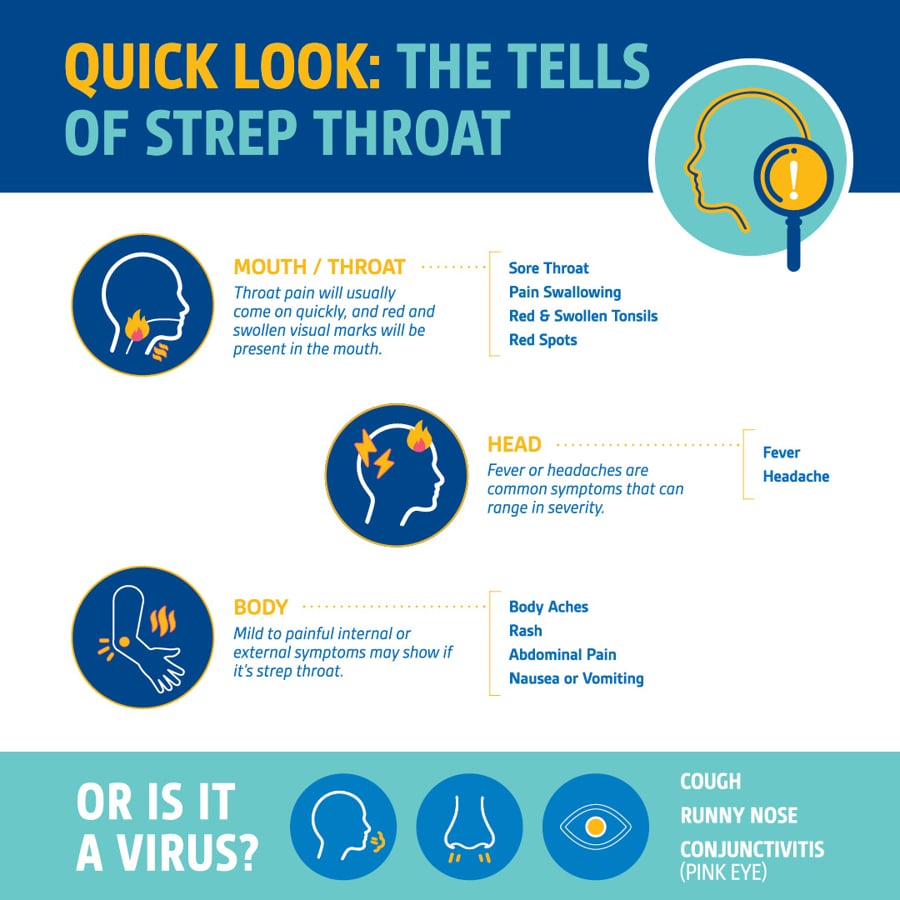 QUICK LOOK: THE TELLS OF STREP THROAT

MOUTH / THROAT
Throat pain will usually come on quickly, and red and swollen visual marks will be present in the mouth.

Sore Throat
Pain Swallowing
Red & Swollen Tonsils
Red Spots

HEAD
Fever or headaches are common symptoms that can range in severity.

Fever
Headache

BODY
Mild to painful internal or external symptoms may show if it's strep throat.

Body Aches
Rash
Abdominal Pain
Nausea or Vomiting

OR IS IT A VIRUS?

COUGH
RUNNY NOSE
CONJUNCTIVITIS (PINK EYE)